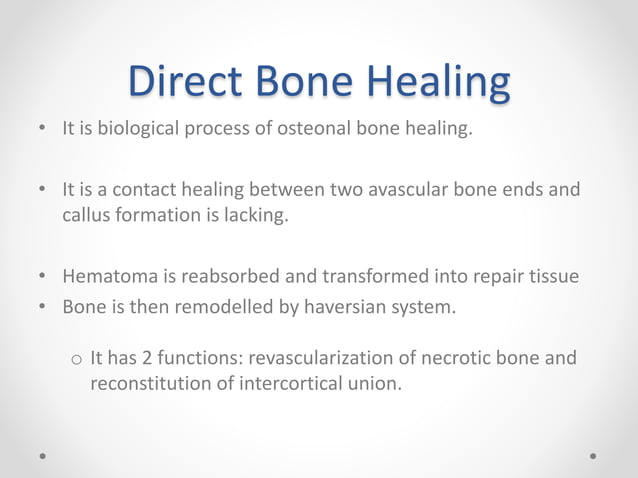 Direct Bone Healing

• It is biological process of osteonal bone healing.

• It is a contact healing between two avascular bone ends and callus formation is lacking.

• Hematoma is reabsorbed and transformed into repair tissue
• Bone is then remodelled by haversian system.

o It has 2 functions: revascularization of necrotic bone and reconstitution of intercortical union.